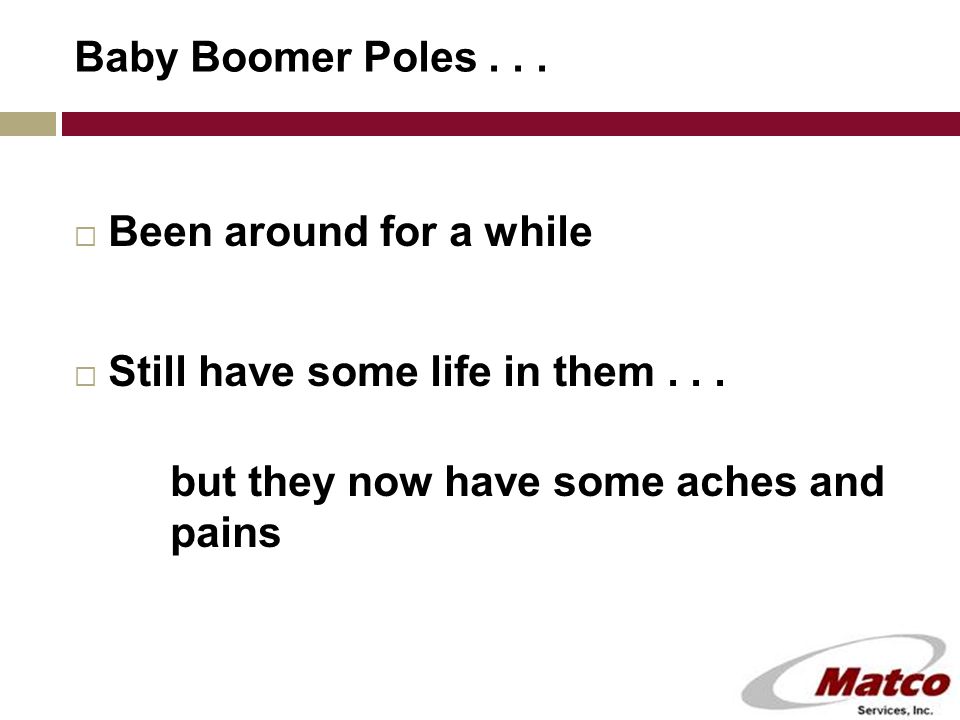 Baby Boomer Poles . . .

□ Been around for a while

□ Still have some life in them . . .

but they now have some aches and pains

Matco
Services, Inc.